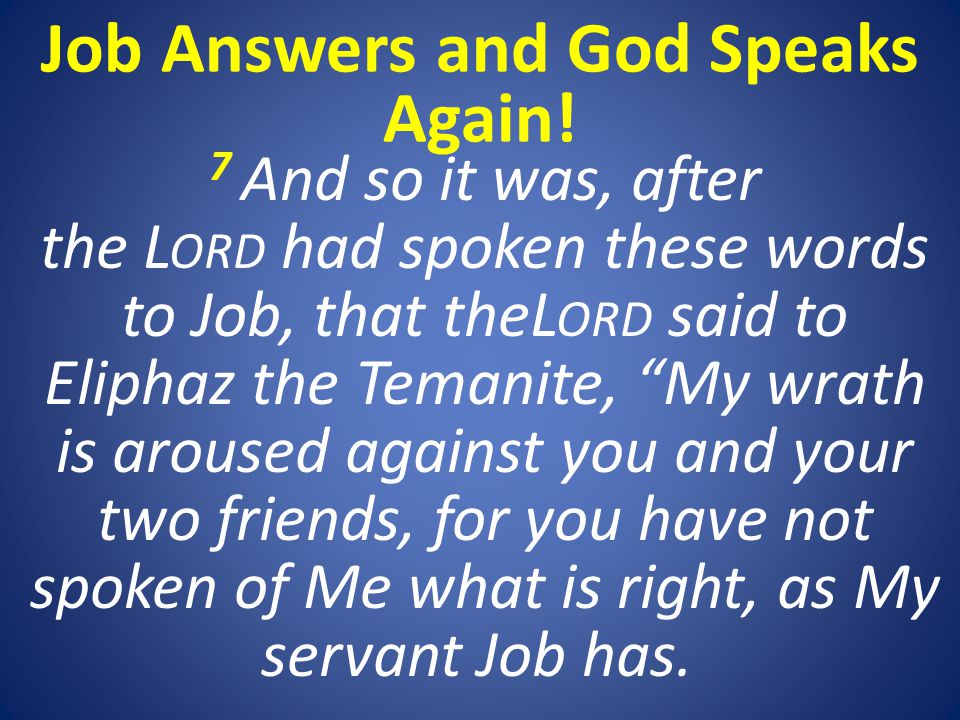 Job Answers and God Speaks Again!

$^7$ And so it was, after the LORD had spoken these words to Job, that theLORD said to Eliphaz the Temanite, “My wrath is aroused against you and your two friends, for you have not spoken of Me what is right, as My servant Job has.